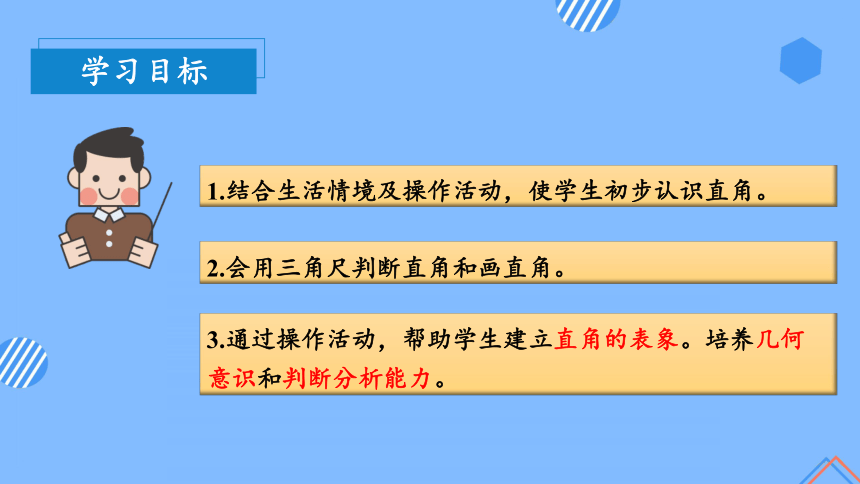 学习目标

1.结合生活情境及操作活动，使学生初步认识直角。

2.会用三角尺判断直角和画直角。

3.通过操作活动，帮助学生建立直角的表象。培养几何意识和判断分析能力。